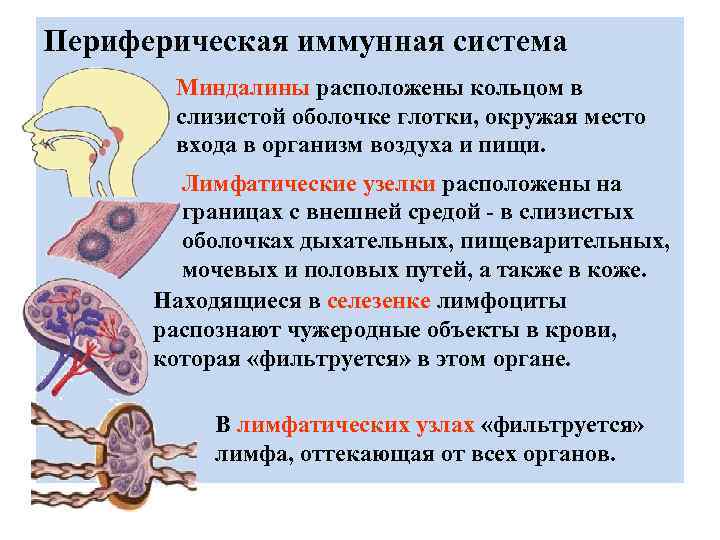 Периферическая иммунная система

Миндалины расположены кольцом в слизистой оболочке глотки, окружая место входа в организм воздуха и пищи.

Лимфатические узелки расположены на границах с внешней средой - в слизистых оболочках дыхательных, пищеварительных, мочевых и половых путей, а также в коже.

Находящиеся в селезенке лимфоциты распознают чужеродные объекты в крови, которая «фильтруется» в этом органе.

В лимфатических узлах «фильтруется» лимфа, оттекающая от всех органов.